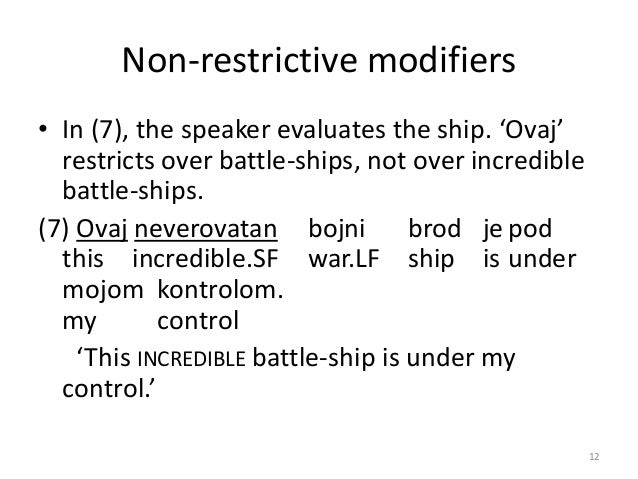 Non-restrictive modifiers

• In (7), the speaker evaluates the ship. ‘Ovaj’ restricts over battle-ships, not over incredible battle-ships.

(7) Ovaj neverovatan bojni brod je pod
this incredible.SF war.LF ship is under
mojom kontrolom.
my control
‘This INCREDIBLE battle-ship is under my control.’

12